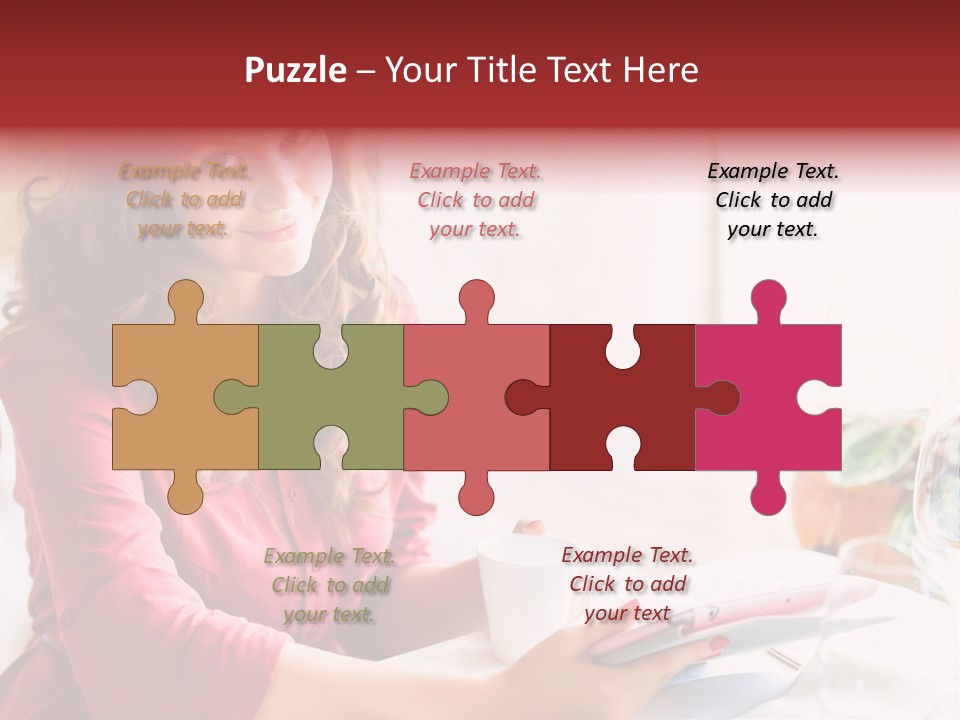 Puzzle – Your Title Text Here

Example Text. Click to add your text.

Example Text. Click to add your text.

Example Text. Click to add your text.

Example Text. Click to add your text.

Example Text. Click to add your text